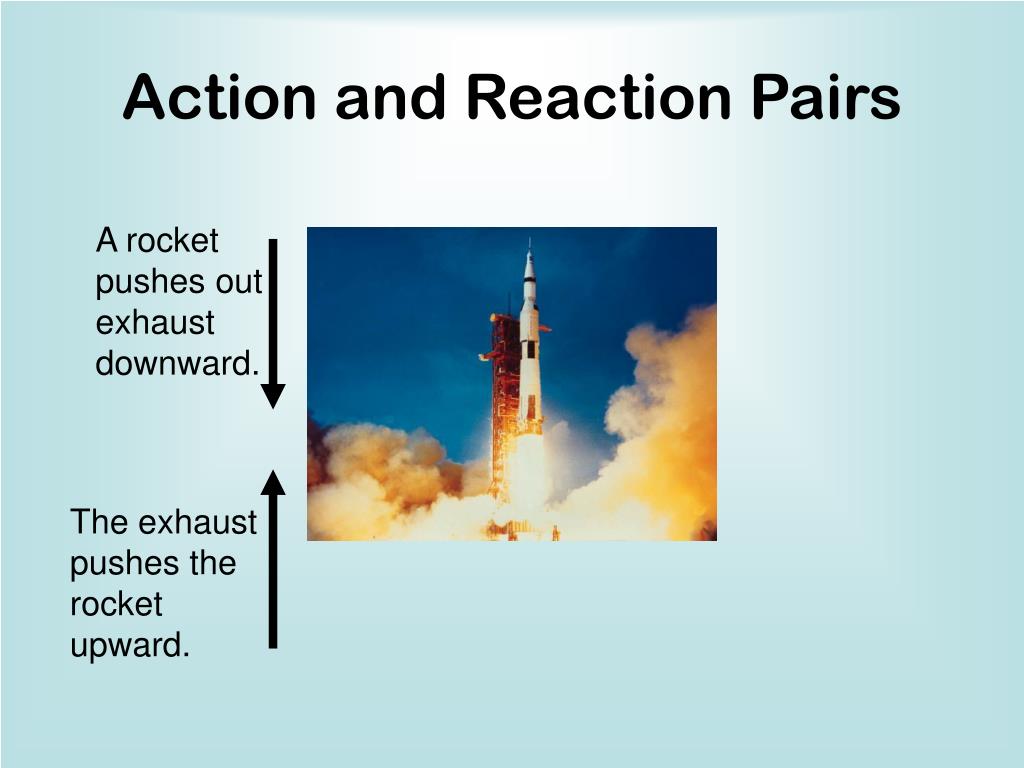 Action and Reaction Pairs

A rocket pushes out exhaust downward.

The exhaust pushes the rocket upward.